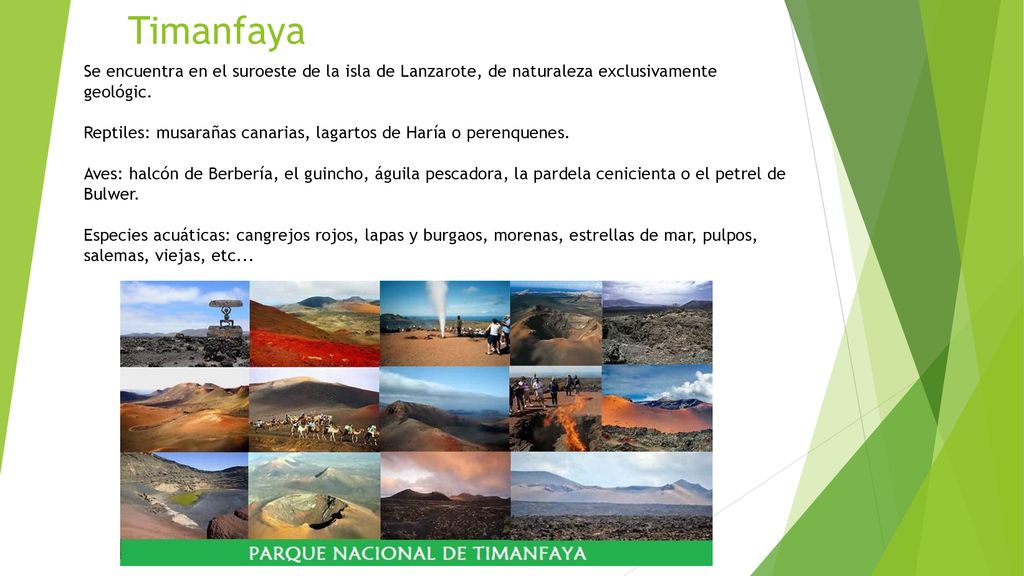 Timanfaya

Se encuentra en el suroeste de la isla de Lanzarote, de naturaleza exclusivamente geológic.

Reptiles: musarañas canarias, lagartos de Haría o perenquenes.

Aves: halcón de Berbería, el guincho, águila pescadora, la pardela cenicienta o el petrel de Bulwer.

Especies acuáticas: cangrejos rojos, lapas y burgaos, morenas, estrellas de mar, pulpos, salemas, viejas, etc...

PARQUE NACIONAL DE TIMANFAYA